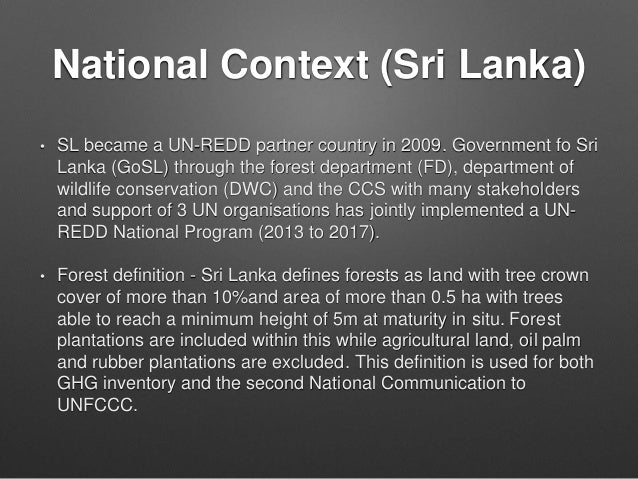 National Context (Sri Lanka)

• SL became a UN-REDD partner country in 2009. Government fo Sri Lanka (GoSL) through the forest department (FD), department of wildlife conservation (DWC) and the CCS with many stakeholders and support of 3 UN organisations has jointly implemented a UN-REDD National Program (2013 to 2017).

• Forest definition - Sri Lanka defines forests as land with tree crown cover of more than 10%and area of more than 0.5 ha with trees able to reach a minimum height of 5m at maturity in situ. Forest plantations are included within this while agricultural land, oil palm and rubber plantations are excluded. This definition is used for both GHG inventory and the second National Communication to UNFCCC.